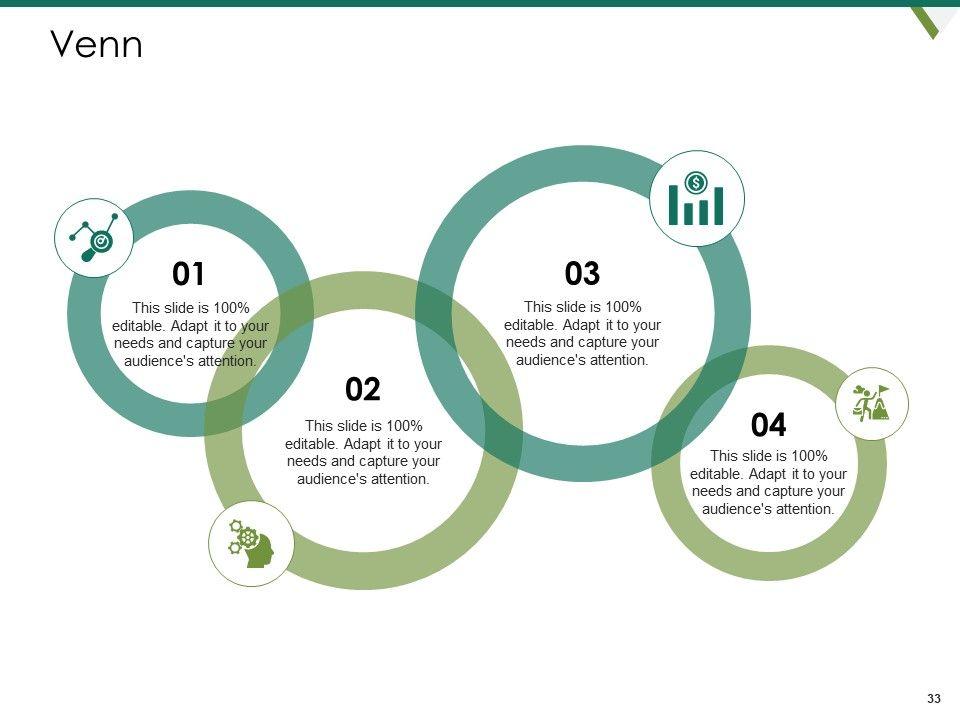 Venn

01

This slide is 100% editable. Adapt it to your needs and capture your audience's attention.

02

This slide is 100% editable. Adapt it to your needs and capture your audience's attention.

03

This slide is 100% editable. Adapt it to your needs and capture your audience's attention.

04

This slide is 100% editable. Adapt it to your needs and capture your audience's attention.

33